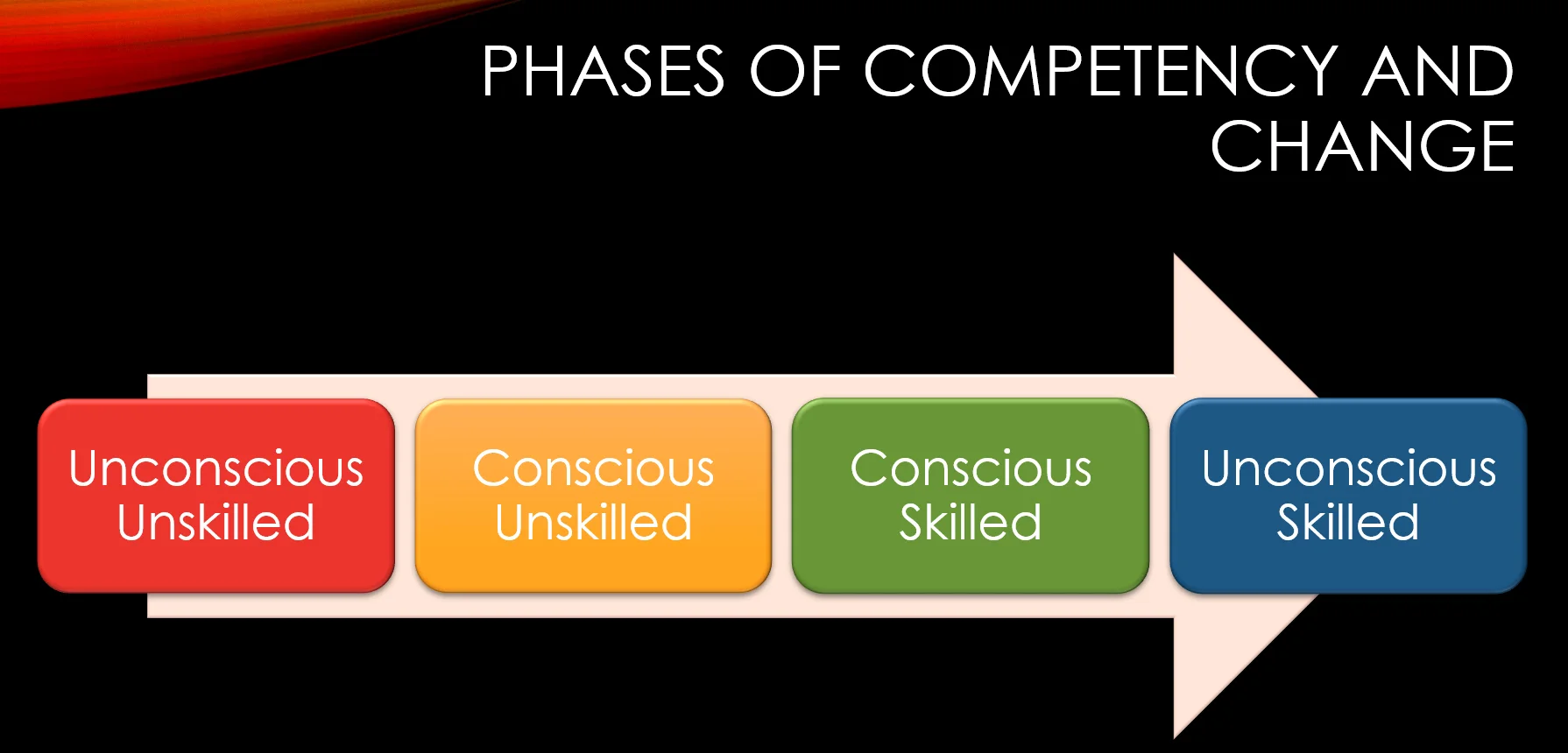 PHASES OF COMPETENCY AND CHANGE

Unconscious Unskilled

Conscious Unskilled

Conscious Skilled

Unconscious Skilled